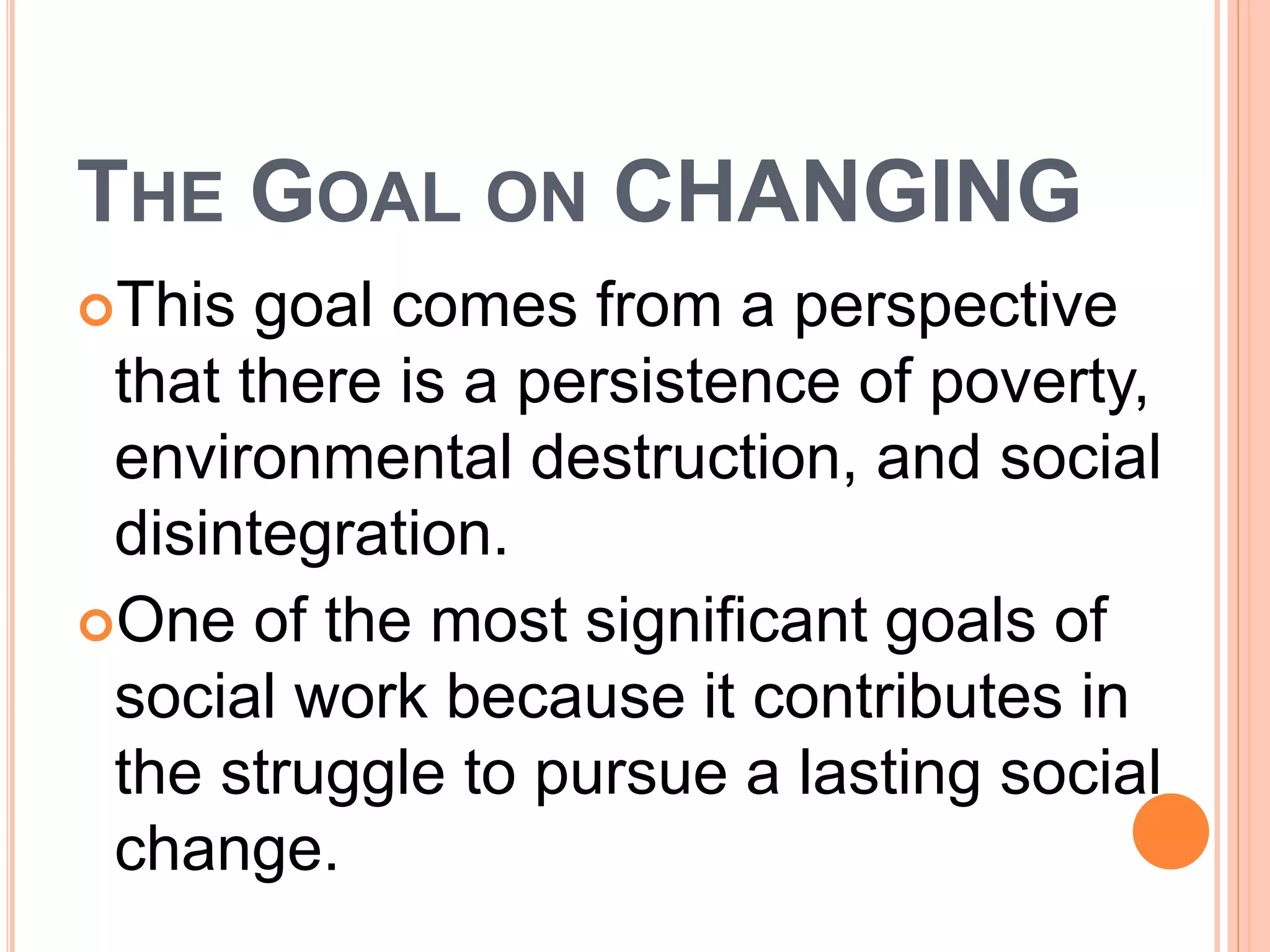 THE GOAL ON CHANGING

This goal comes from a perspective that there is a persistence of poverty, environmental destruction, and social disintegration.

One of the most significant goals of social work because it contributes in the struggle to pursue a lasting social change.